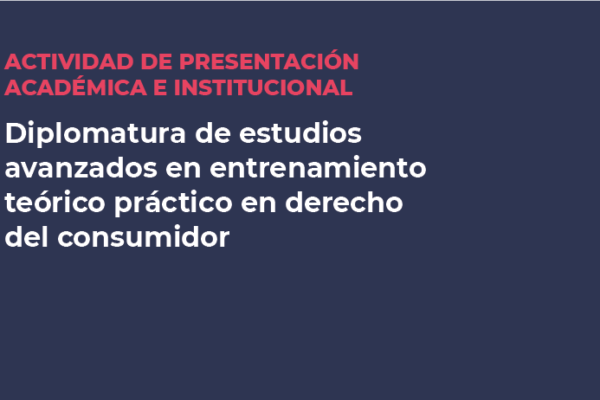 ACTIVIDAD DE PRESENTACIÓN ACADÉMICA E INSTITUCIONAL

Diplomatura de estudios avanzados en entrenamiento teórico práctico en derecho del consumidor